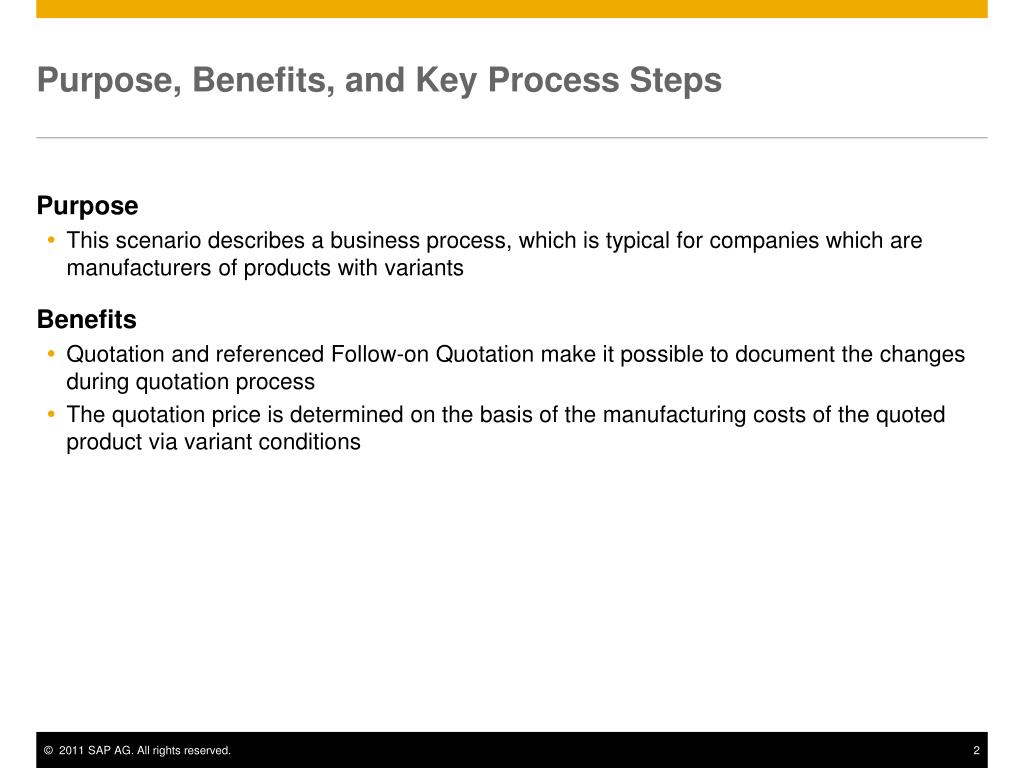 Purpose, Benefits, and Key Process Steps

Purpose
• This scenario describes a business process, which is typical for companies which are manufacturers of products with variants

Benefits
• Quotation and referenced Follow-on Quotation make it possible to document the changes during quotation process
• The quotation price is determined on the basis of the manufacturing costs of the quoted product via variant conditions

© 2011 SAP AG. All rights reserved.
2